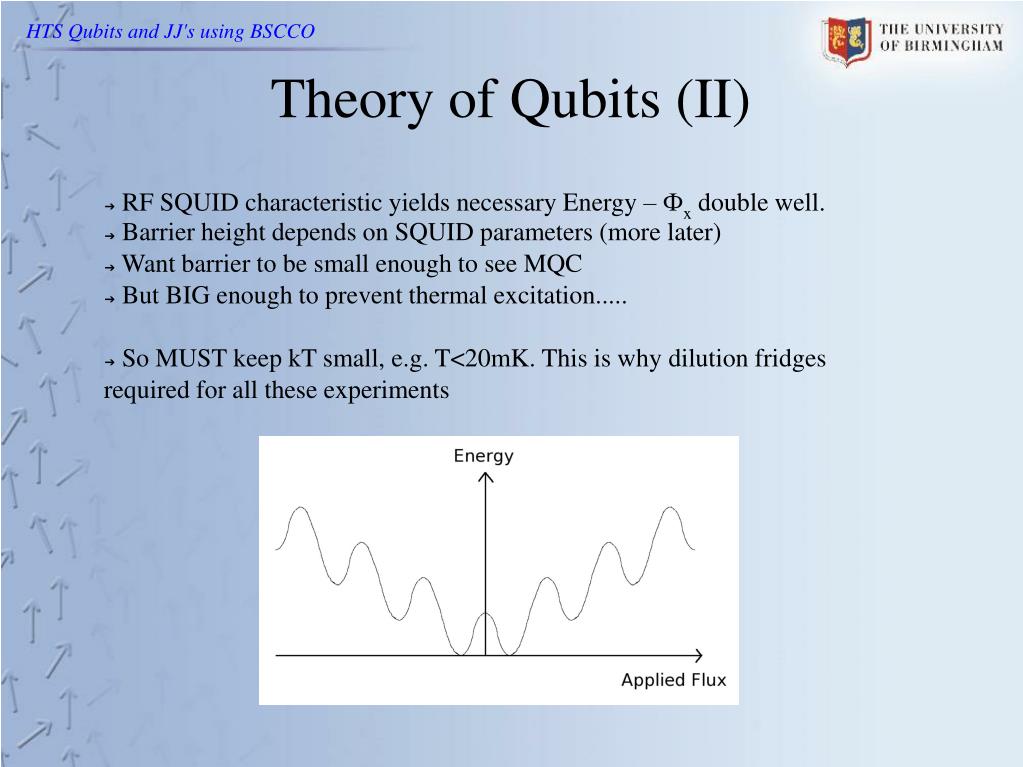 HTS Qubits and JJ's using BSCCO

THE UNIVERSITY OF BIRMINGHAM

Theory of Qubits (II)

➔ RF SQUID characteristic yields necessary Energy – $\Phi_x$ double well.
➔ Barrier height depends on SQUID parameters (more later)
➔ Want barrier to be small enough to see MQC
➔ But BIG enough to prevent thermal excitation.....

➔ So MUST keep kT small, e.g. T<20mK. This is why dilution fridges required for all these experiments

Energy

Applied Flux